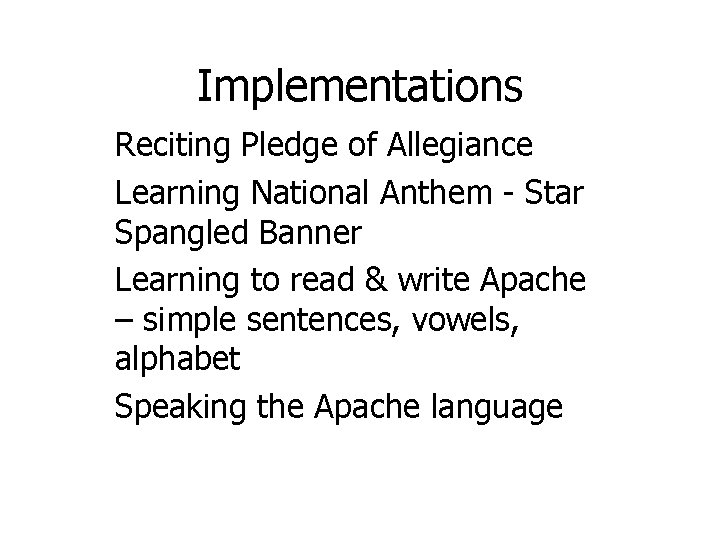 Implementations

Reciting Pledge of Allegiance

Learning National Anthem - Star Spangled Banner

Learning to read & write Apache – simple sentences, vowels, alphabet

Speaking the Apache language